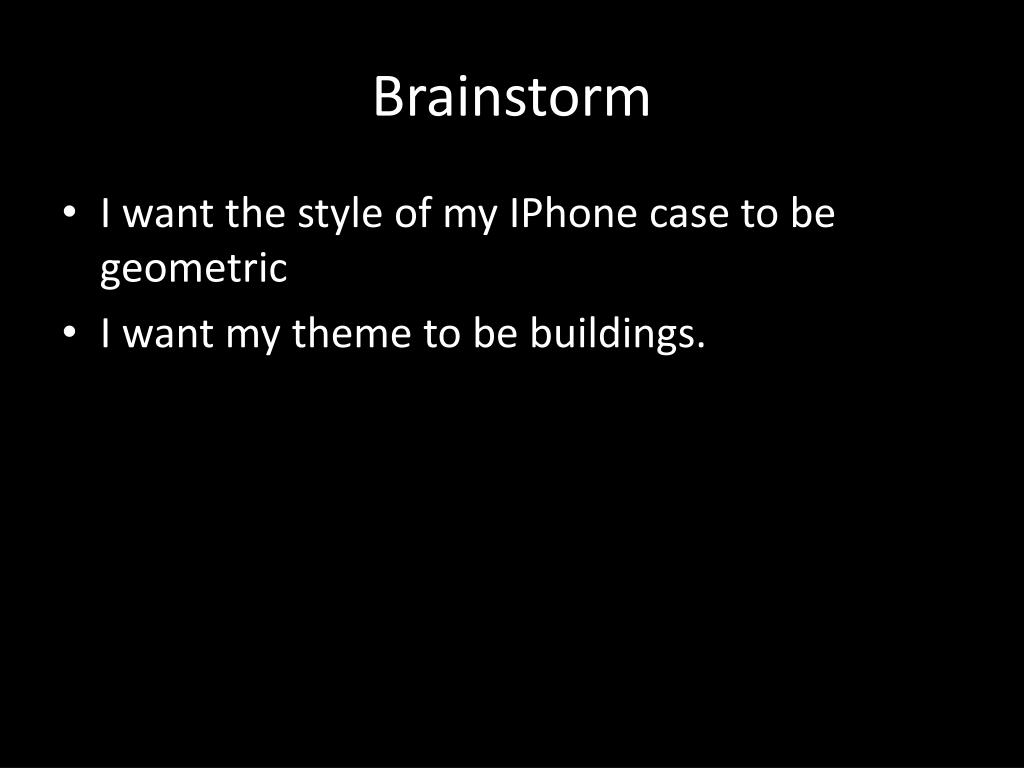 Brainstorm

• I want the style of my IPhone case to be geometric
• I want my theme to be buildings.